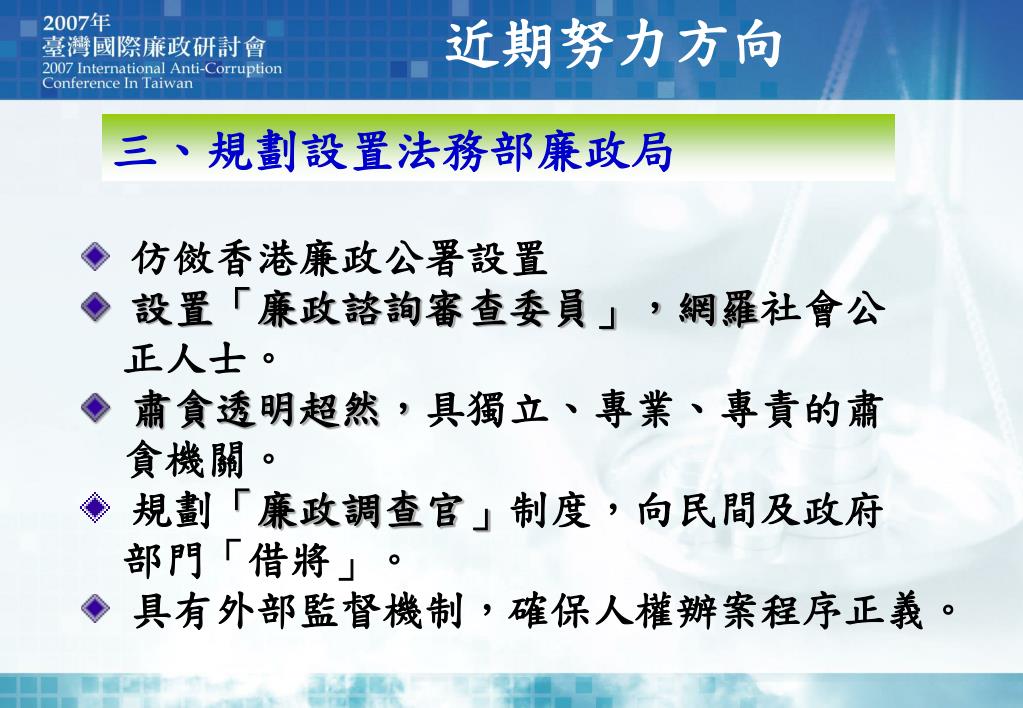 2007年
臺灣國際廉政研討會
2007 International Anti-Corruption Conference In Taiwan

近期努力方向

三、規劃設置法務部廉政局

仿傚香港廉政公署設置

設置「廉政諮詢審查委員」，網羅社會公正人士。

肅貪透明超然，具獨立、專業、專責的肅貪機關。

規劃「廉政調查官」制度，向民間及政府部門「借將」。

具有外部監督機制，確保人權辦案程序正義。